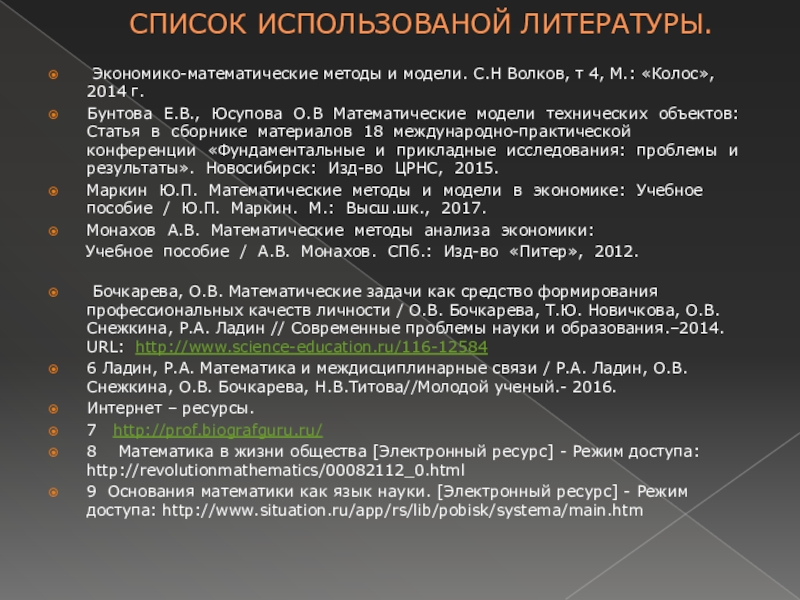 СПИСОК ИСПОЛЬЗОВАНОЙ ЛИТЕРАТУРЫ.

Экономико-математические методы и модели. С.Н Волков, т 4, М.: «Колос», 2014 г.

Бунтова Е.В., Юсупова О.В Математические модели технических объектов: Статья в сборнике материалов 18 международно-практической конференции «Фундаментальные и прикладные исследования: проблемы и результаты». Новосибирск: Изд-во ЦРНС, 2015.

Маркин Ю.П. Математические методы и модели в экономике: Учебное пособие / Ю.П. Маркин. М.: Высш.шк., 2017.

Монахов А.В. Математические методы анализа экономики: Учебное пособие / А.В. Монахов. СПб.: Изд-во «Питер», 2012.

Бочкарева, О.В. Математические задачи как средство формирования профессиональных качеств личности / О.В. Бочкарева, Т.Ю. Новичкова, О.В. Снежкина, Р.А. Ладин // Современные проблемы науки и образования.–2014. URL: http://www.science-education.ru/116-12584

6 Ладин, Р.А. Математика и междисциплинарные связи / Р.А. Ладин, О.В. Снежкина, О.В. Бочкарева, Н.В.Титова//Молодой ученый.- 2016.

Интернет – ресурсы.

7 http://prof.biografguru.ru/

8 Математика в жизни общества [Электронный ресурс] - Режим доступа: http://revolutionmathematics/00082112_0.html

9 Основания математики как язык науки. [Электронный ресурс] - Режим доступа: http://www.situation.ru/app/rs/lib/pobisk/systema/main.htm